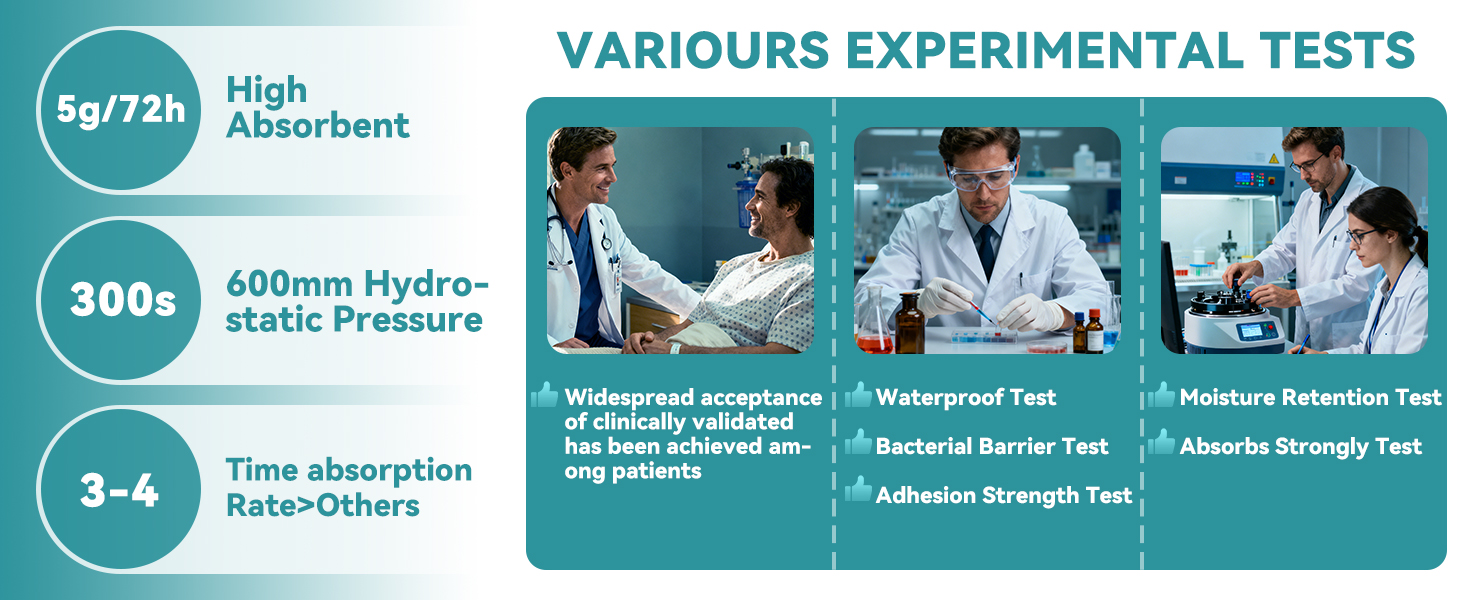 5g/72h
High Absorbent

300s
600mm Hydrostatic Pressure

3-4
Time absorption Rate>Others

VARIOURS EXPERIMENTAL TESTS

Widespread acceptance of clinically validated has been achieved among patients

Waterproof Test

Bacterial Barrier Test

Adhesion Strength Test

Moisture Retention Test

Absorbs Strongly Test